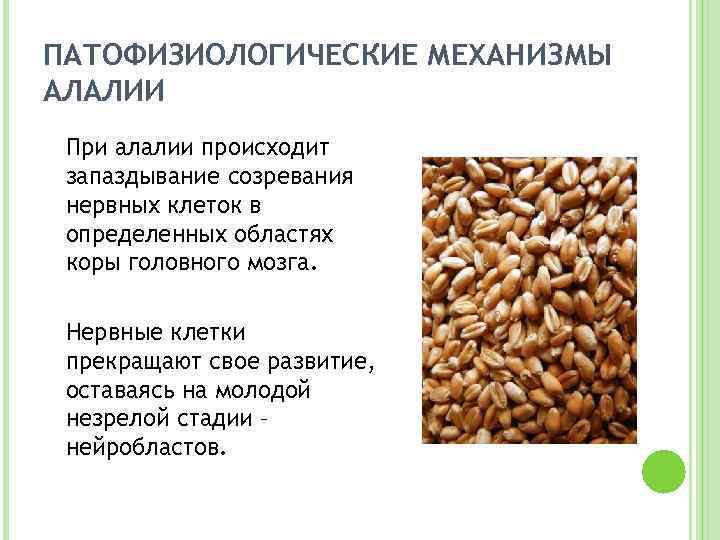 ПАТОФИЗИОЛОГИЧЕСКИЕ МЕХАНИЗМЫ АЛАЛИИ

При алалии происходит запаздывание созревания нервных клеток в определенных областях коры головного мозга.

Нервные клетки прекращают свое развитие, оставаясь на молодой незрелой стадии – нейробластов.